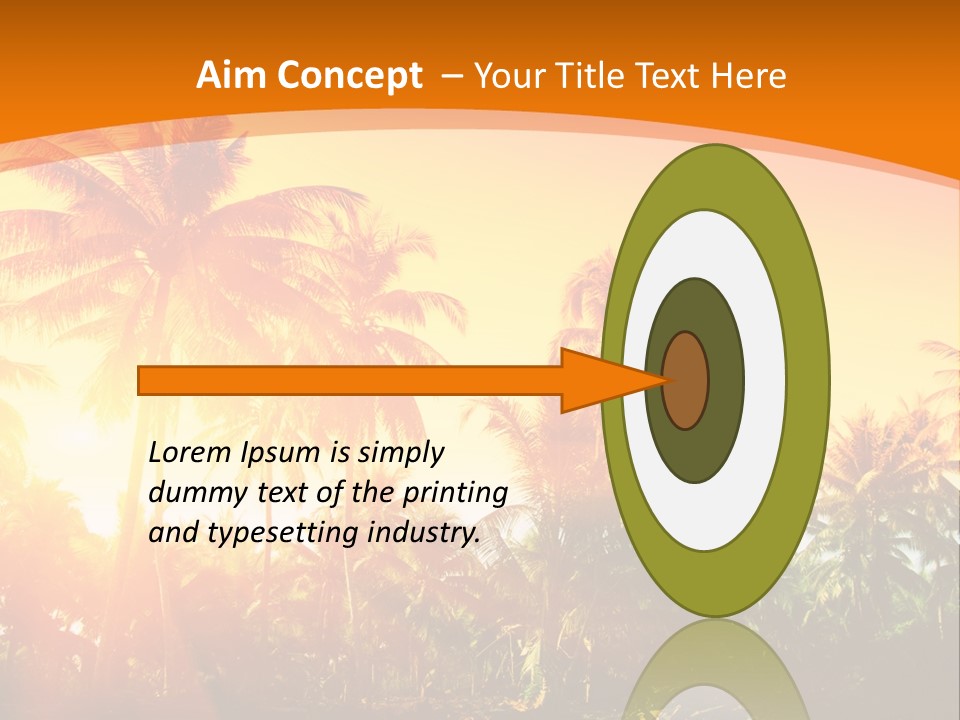 Aim Concept – Your Title Text Here

Lorem Ipsum is simply dummy text of the printing and typesetting industry.